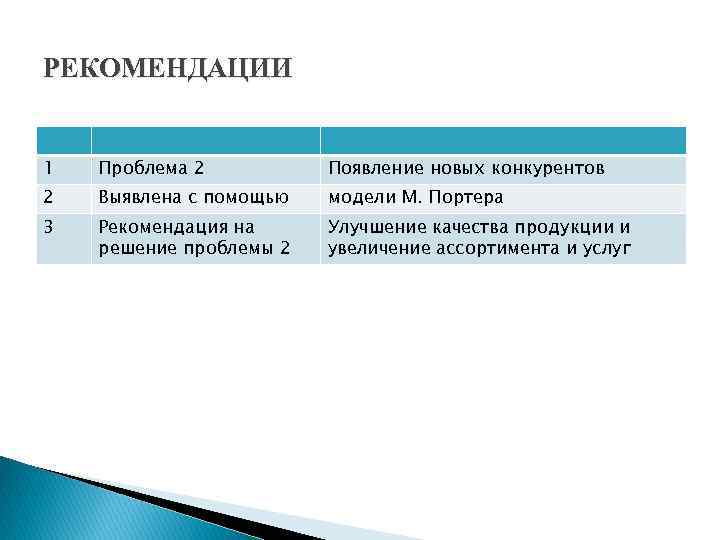 РЕКОМЕНДАЦИИ

| | | |
|---|---|---|
| 1 | Проблема 2 | Появление новых конкурентов |
| 2 | Выявлена с помощью | модели М. Портера |
| 3 | Рекомендация на решение проблемы 2 | Улучшение качества продукции и увеличение ассортимента и услуг |